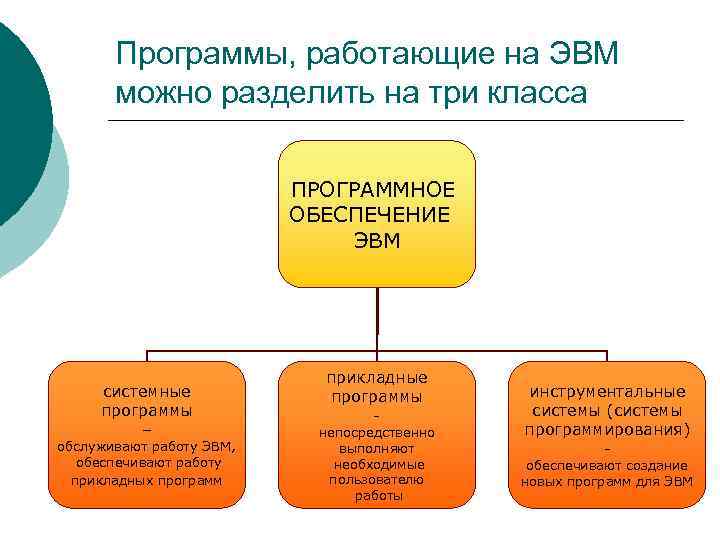 Программы, работающие на ЭВМ можно разделить на три класса

ПРОГРАММНОЕ ОБЕСПЕЧЕНИЕ ЭВМ

системные программы – обслуживают работу ЭВМ, обеспечивают работу прикладных программ

прикладные программы – непосредственно выполняют необходимые пользователю работы

инструментальные системы (системы программирования) – обеспечивают создание новых программ для ЭВМ